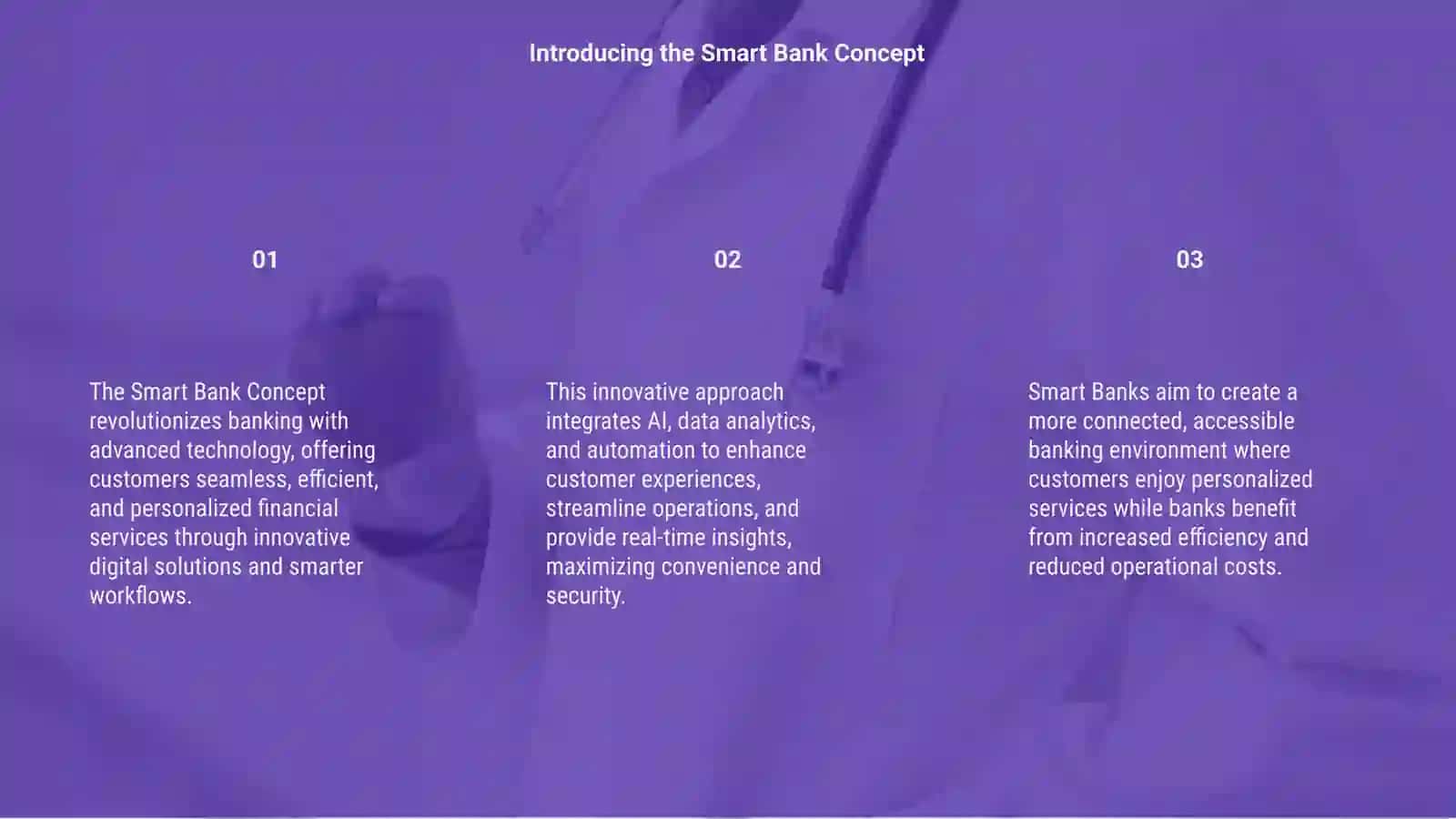 Introducing the Smart Bank Concept

01

The Smart Bank Concept revolutionizes banking with advanced technology, offering customers seamless, efficient, and personalized financial services through innovative digital solutions and smarter workflows.

02

This innovative approach integrates AI, data analytics, and automation to enhance customer experiences, streamline operations, and provide real-time insights, maximizing convenience and security.

03

Smart Banks aim to create a more connected, accessible banking environment where customers enjoy personalized services while banks benefit from increased efficiency and reduced operational costs.